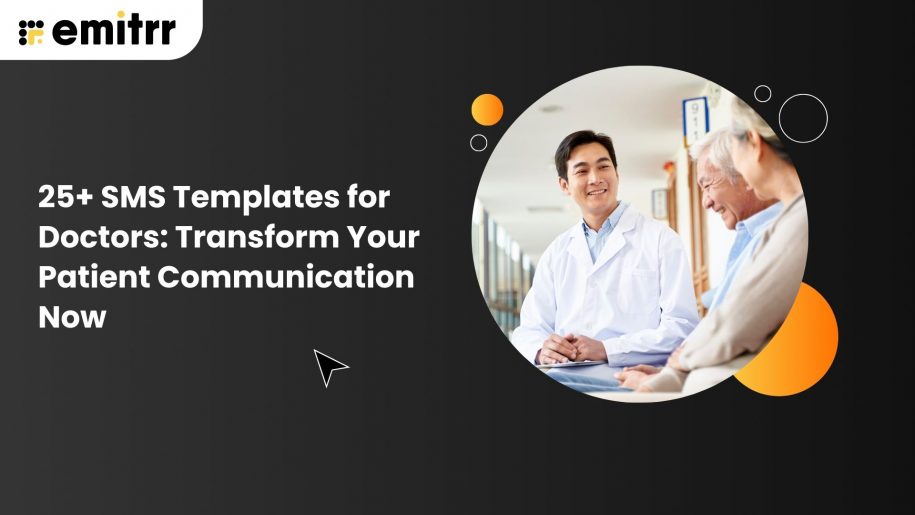 emitrr

25+ SMS Templates for Doctors: Transform Your Patient Communication Now